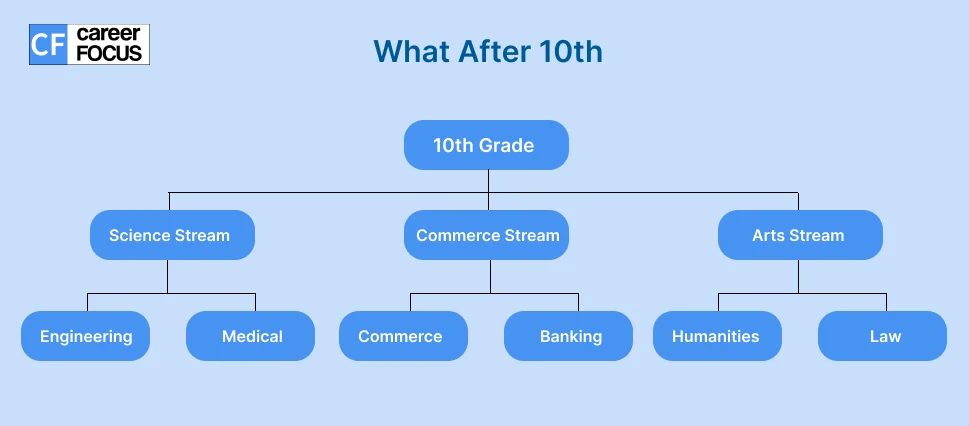 CF career FOCUS

What After 10th

10th Grade

Science Stream

Commerce Stream

Arts Stream

Engineering

Medical

Commerce

Banking

Humanities

Law